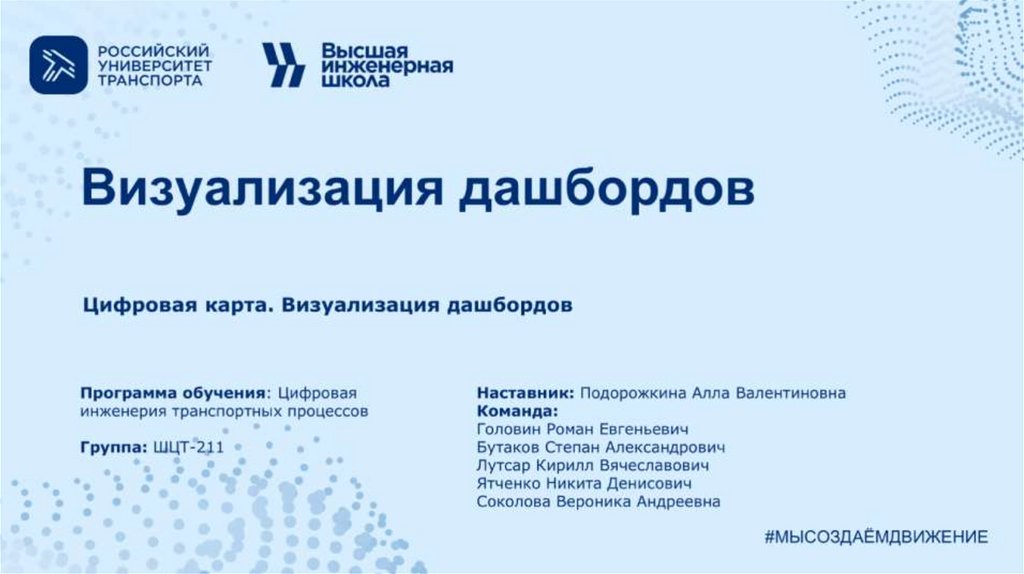 РОССИЙСКИЙ УНИВЕРСИТЕТ ТРАНСПОРТА

Высшая инженерная школа

Визуализация дашбордов

Цифровая карта. Визуализация дашбордов

Программа обучения: Цифровая инженерия транспортных процессов

Группа: ШЦТ-211

Наставник: Подорожкина Алла Валентиновна
Команда:
Головин Роман Евгеньевич
Бутаков Степан Александрович
Лутсар Кирилл Вячеславович
Ятченко Никита Денисович
Соколова Вероника Андреевна

#МЫСОЗДАЁМДВИЖЕНИЕ